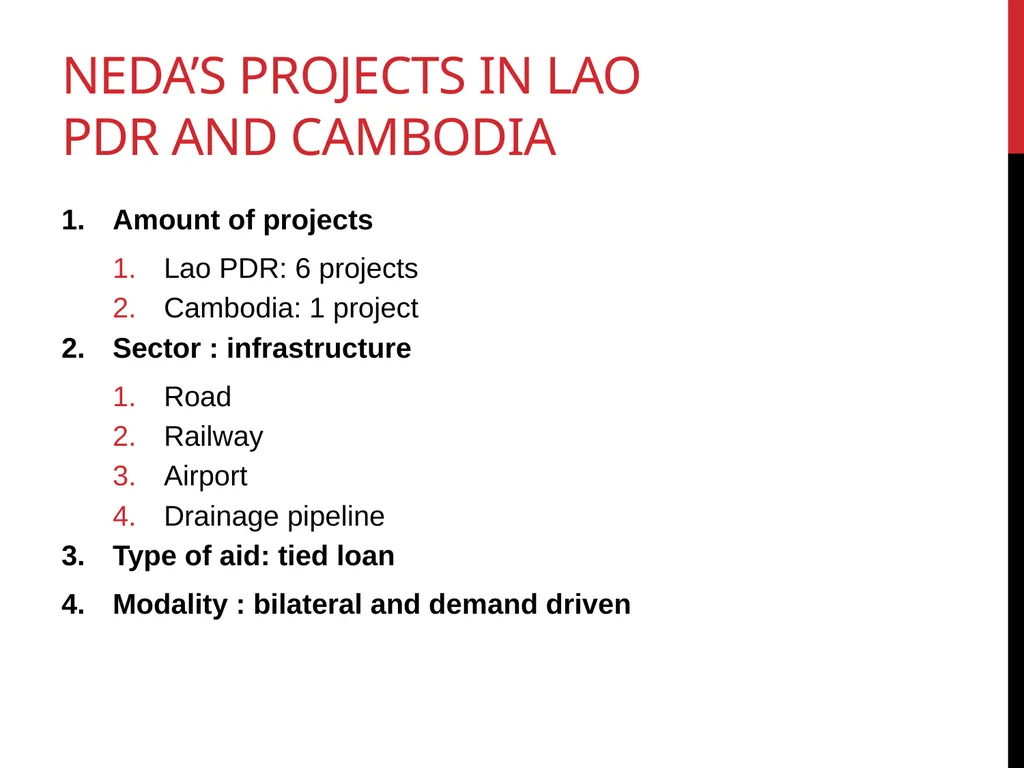 NEDA'S PROJECTS IN LAO PDR AND CAMBODIA

1. Amount of projects
    1. Lao PDR: 6 projects
    2. Cambodia: 1 project
2. Sector : infrastructure
    1. Road
    2. Railway
    3. Airport
    4. Drainage pipeline
3. Type of aid: tied loan
4. Modality : bilateral and demand driven